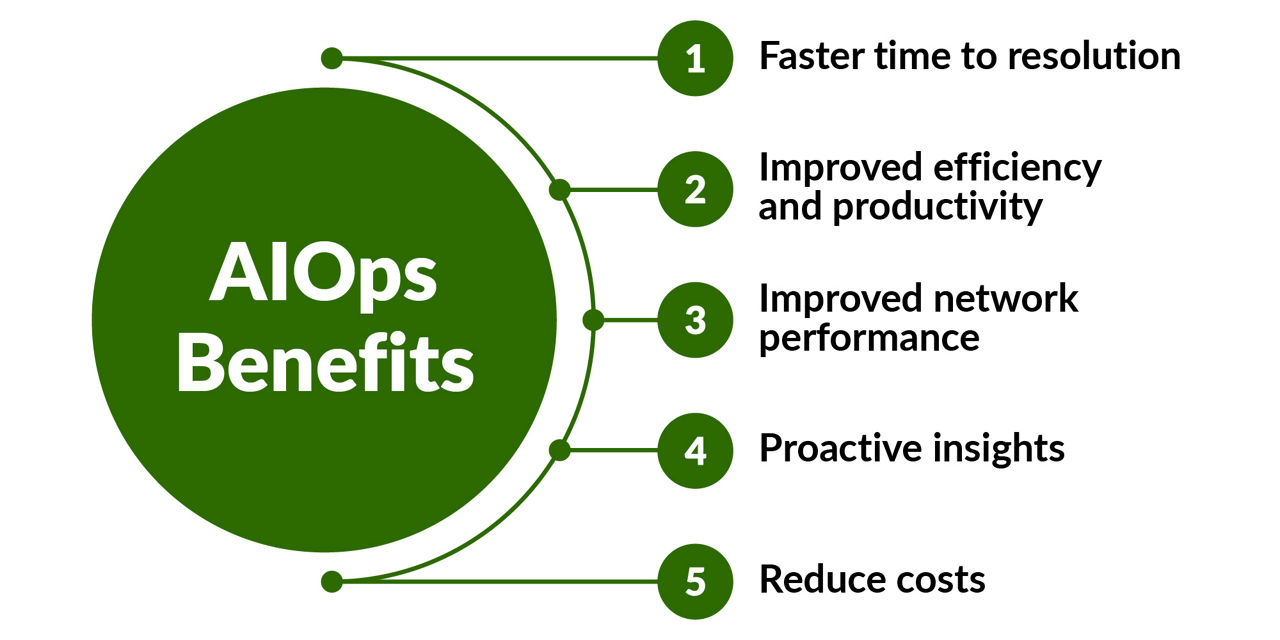 AIOps Benefits

1 Faster time to resolution

2 Improved efficiency and productivity

3 Improved network performance

4 Proactive insights

5 Reduce costs